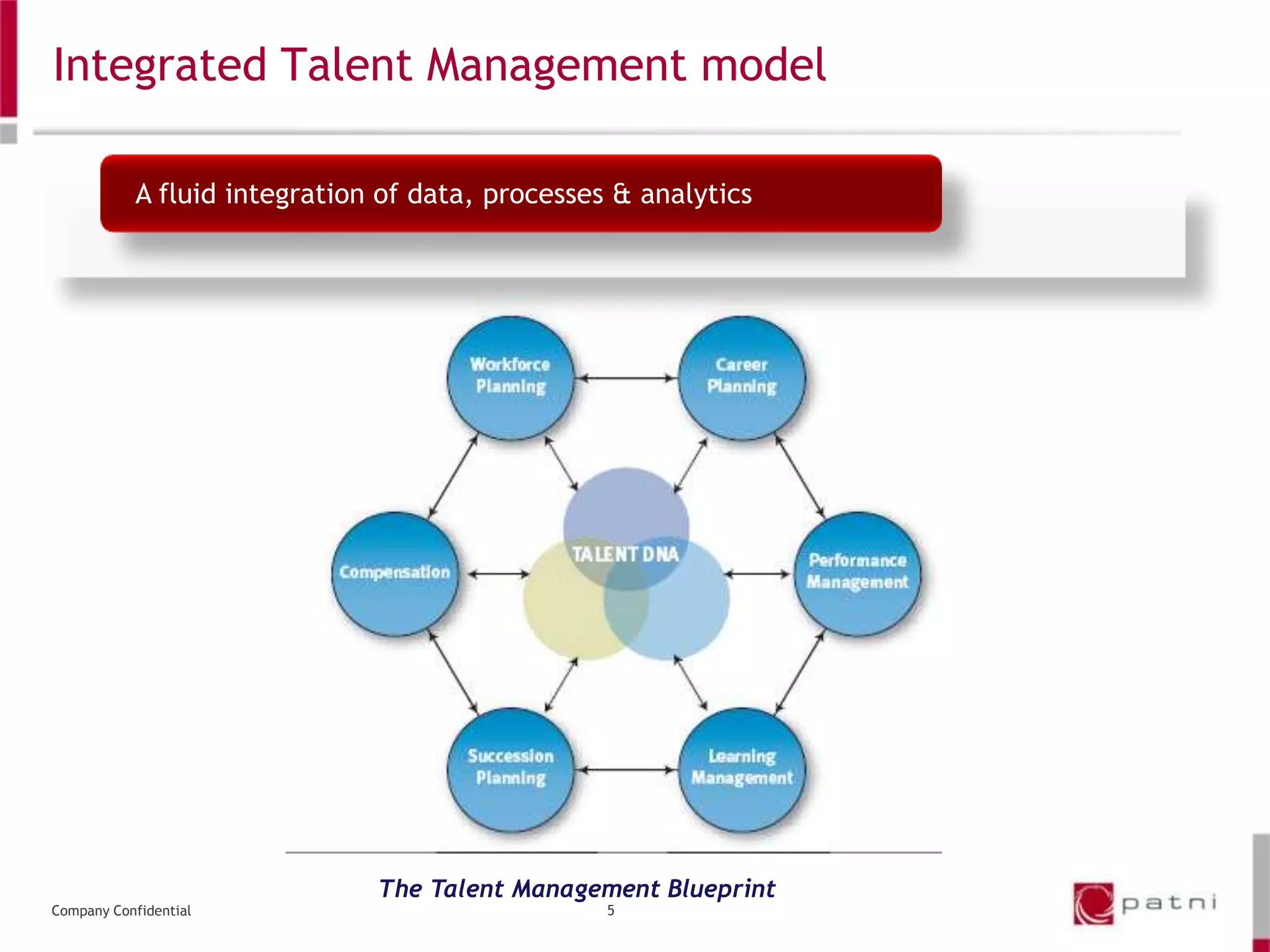 Integrated Talent Management model

A fluid integration of data, processes & analytics

Workforce Planning

Career Planning

Compensation

TALENT DNA

Performance Management

Succession Planning

Learning Management

The Talent Management Blueprint

Company Confidential

5

patni